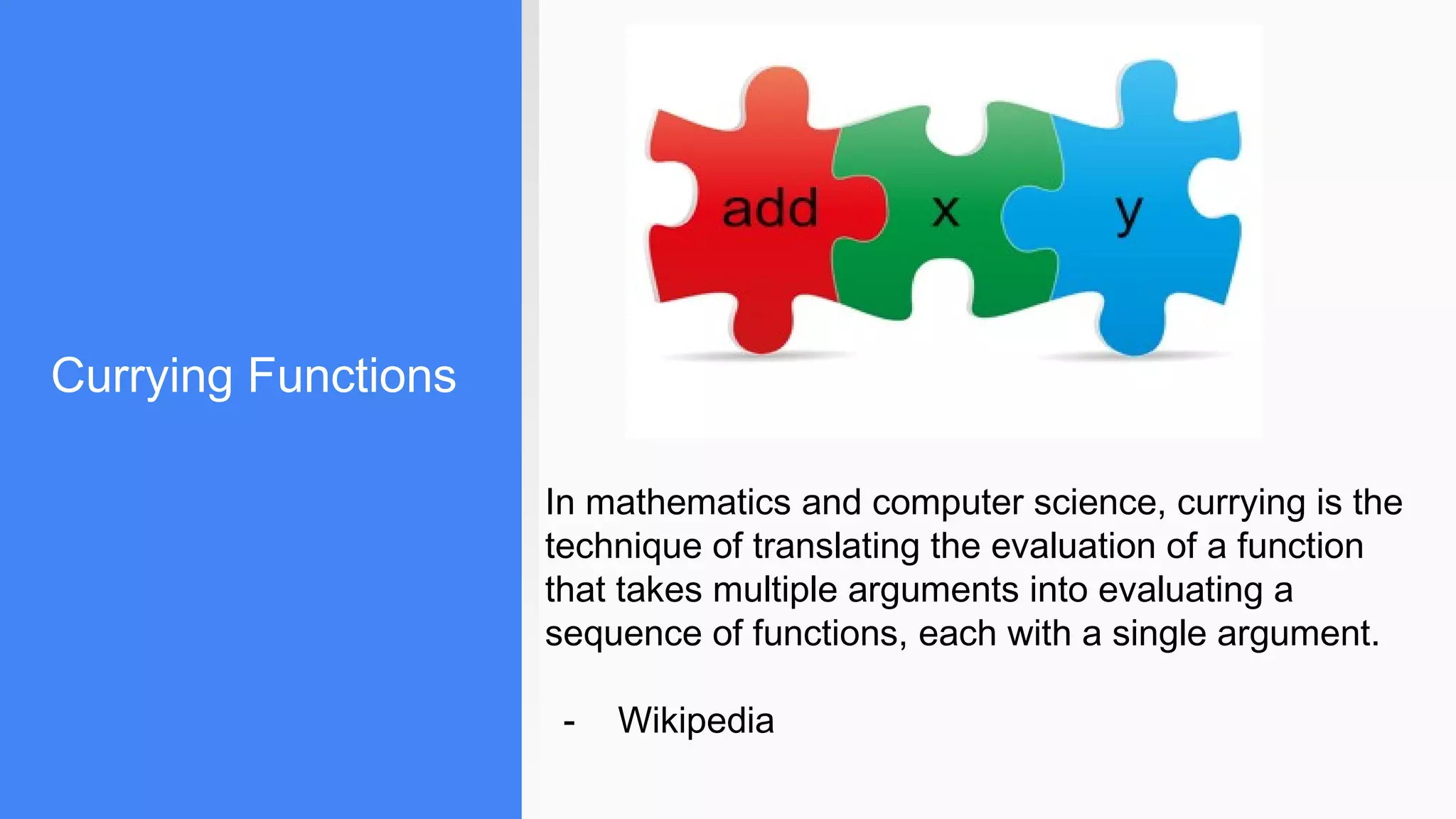 Currying Functions

add x y

In mathematics and computer science, currying is the technique of translating the evaluation of a function that takes multiple arguments into evaluating a sequence of functions, each with a single argument.

- Wikipedia